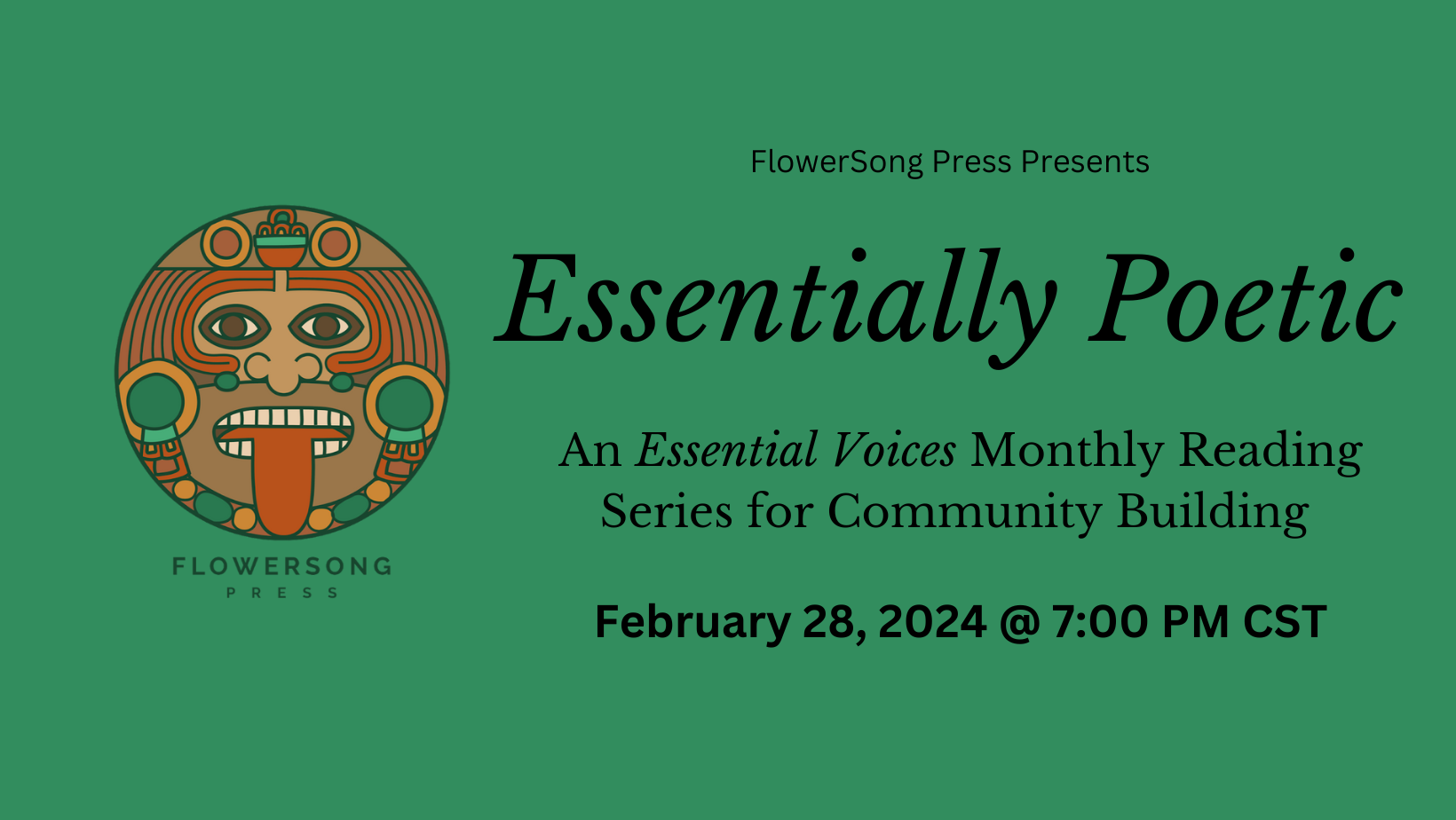 FLOWERSONG
PRESS

FlowerSong Press Presents

Essentially Poetic

An Essential Voices Monthly Reading Series for Community Building

February 28, 2024 @ 7:00 PM CST